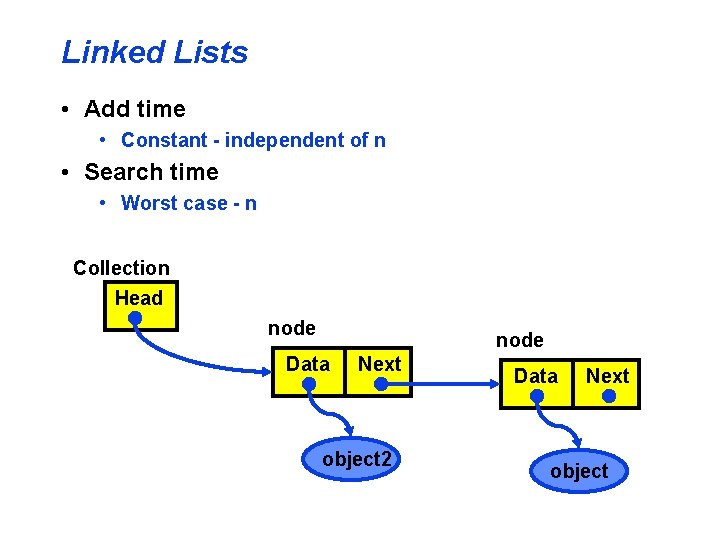 Linked Lists

• Add time
  • Constant - independent of n
• Search time
  • Worst case - n

Collection
Head

node
Data
Next

node
Data
Next

object2

object